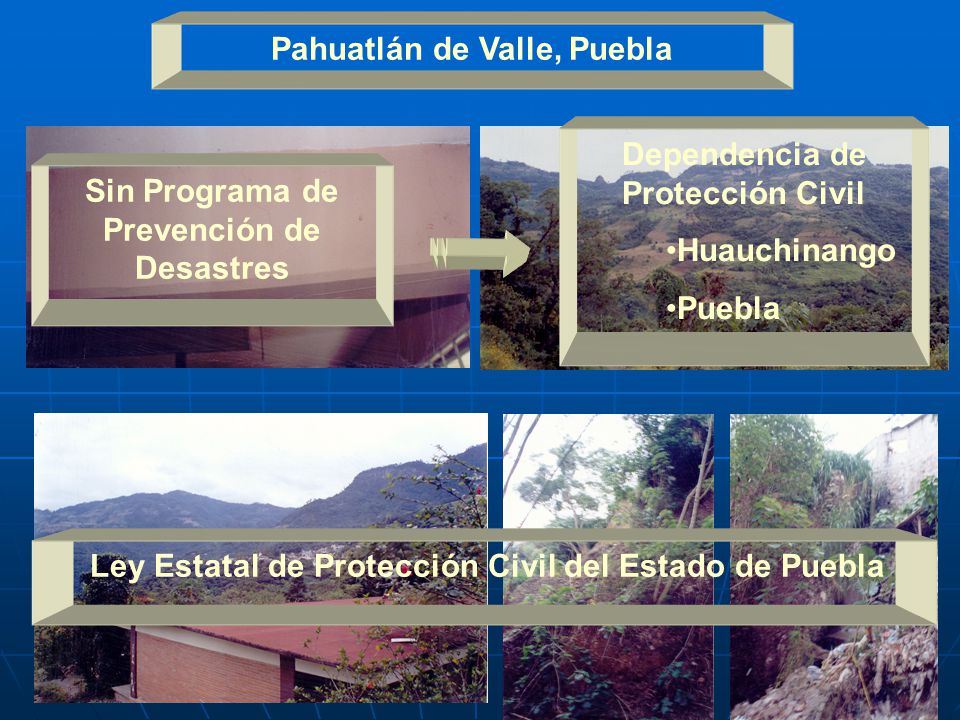 Pahuatlán de Valle, Puebla

Sin Programa de Prevención de Desastres

Dependencia de Protección Civil

•Huauchinango

•Puebla

Ley Estatal de Protección Civil del Estado de Puebla